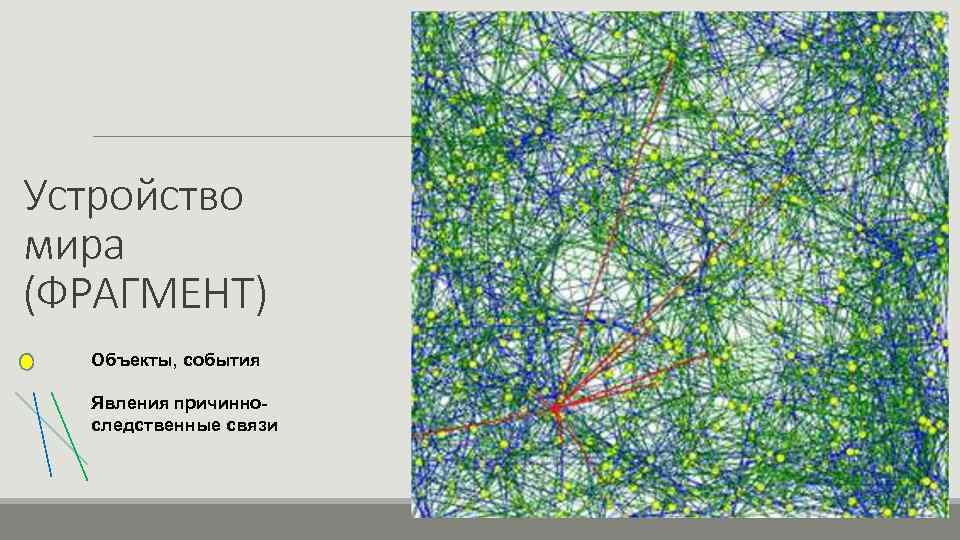 Устройство мира (ФРАГМЕНТ)

Объекты, события

Явления причинно-следственные связи